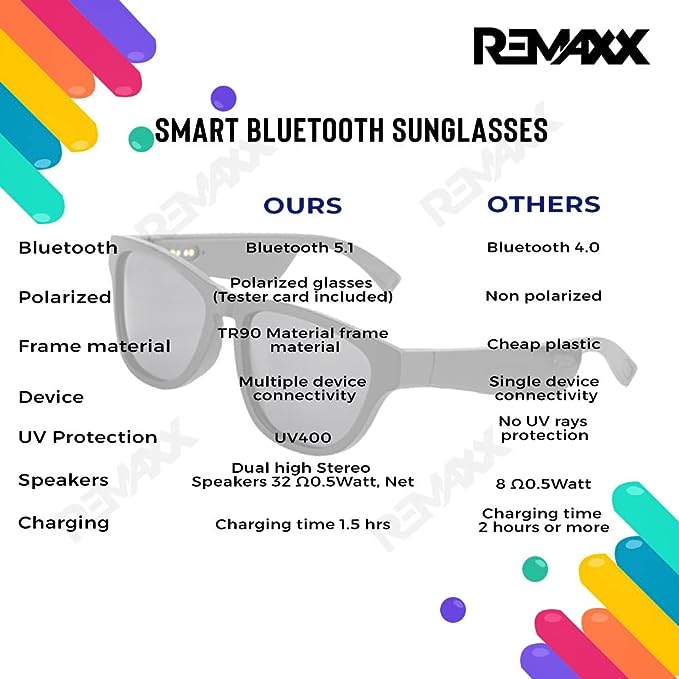 REMAXX

SMART BLUETOOTH SUNGLASSES

| | OURS | OTHERS |
|---|---|---|
| Bluetooth | Bluetooth 5.1 | Bluetooth 4.0 |
| Polarized | Polarized glasses (Tester card included) | Non polarized |
| Frame material | TR90 Material frame material | Cheap plastic |
| Device | Multiple device connectivity | Single device connectivity |
| UV Protection | UV400 | No UV rays protection |
| Speakers | Dual high Stereo Speakers 32 Ω0.5Watt, Net | 8 Ω0.5Watt |
| Charging | Charging time 1.5 hrs | Charging time 2 hours or more |

REMAXX
REMAXX
REMAXX
REMAXX
REMAXX